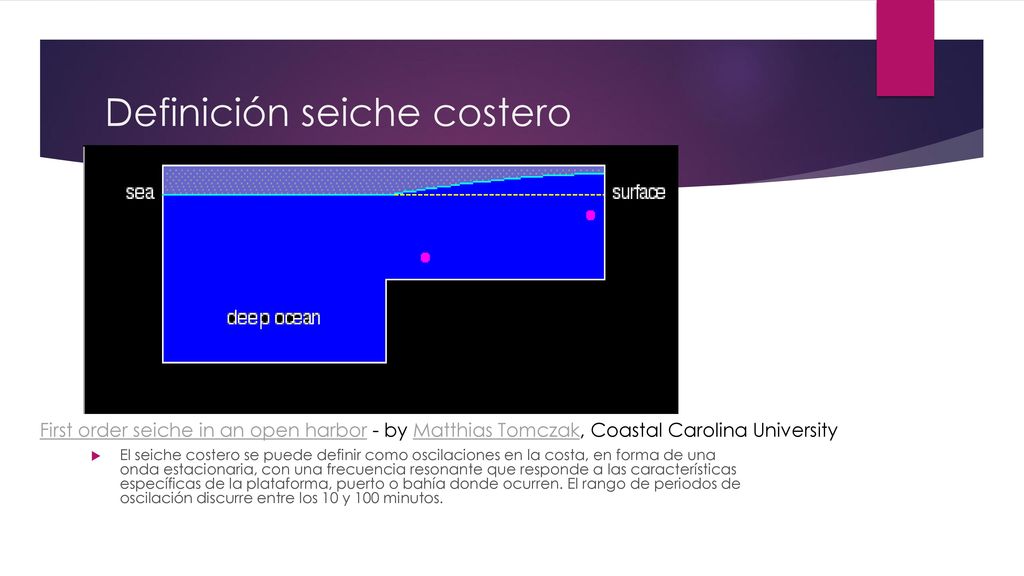 Definición seiche costero

sea

surface

deep ocean

First order seiche in an open harbor - by Matthias Tomczak, Coastal Carolina University

El seiche costero se puede definir como oscilaciones en la costa, en forma de una onda estacionaria, con una frecuencia resonante que responde a las características específicas de la plataforma, puerto o bahía donde ocurren. El rango de periodos de oscilación discurre entre los 10 y 100 minutos.